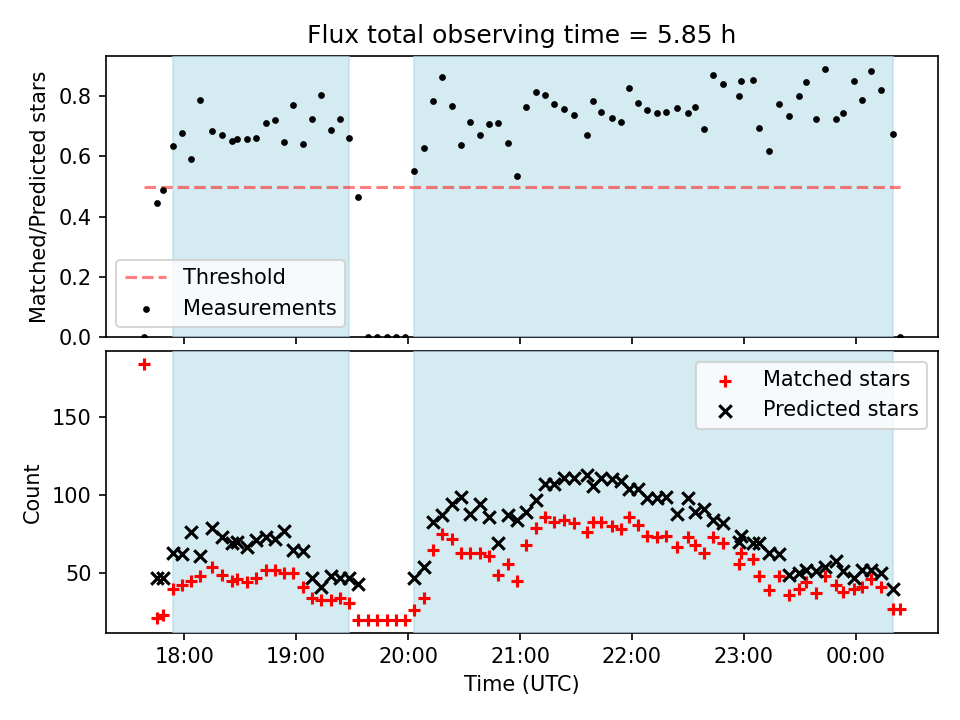 Flux total observing time = 5.85 h

Matched/Predicted stars

0.8
0.6
0.4
0.2
0.0

Threshold
Measurements

Count

150
100
50

Matched stars
Predicted stars

18:00 19:00 20:00 21:00 22:00 23:00 00:00

Time (UTC)